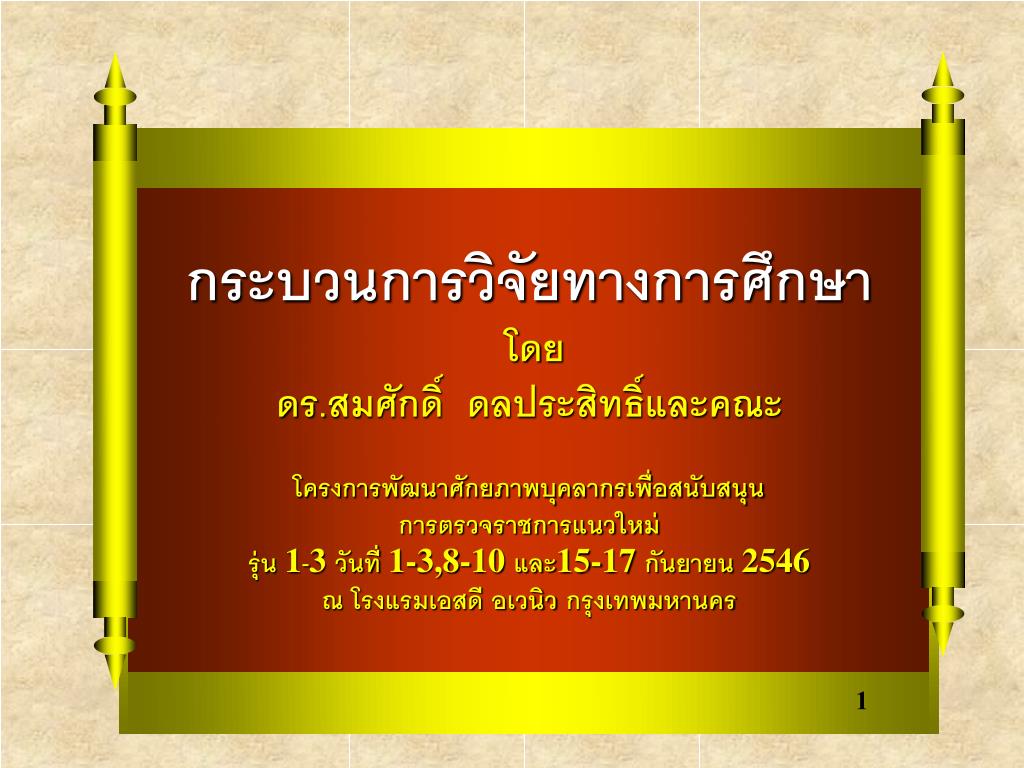 กระบวนการวิจัยทางการศึกษา
โดย
ดร.สมศักดิ์ ดลประสิทธิ์และคณะ

โครงการพัฒนาศักยภาพบุคลากรเพื่อสนับสนุน
การตรวจราชการแนวใหม่
รุ่น 1-3 วันที่ 1-3,8-10 และ15-17 กันยายน 2546
ณ โรงแรมเอสดี อเวนิว กรุงเทพมหานคร

1